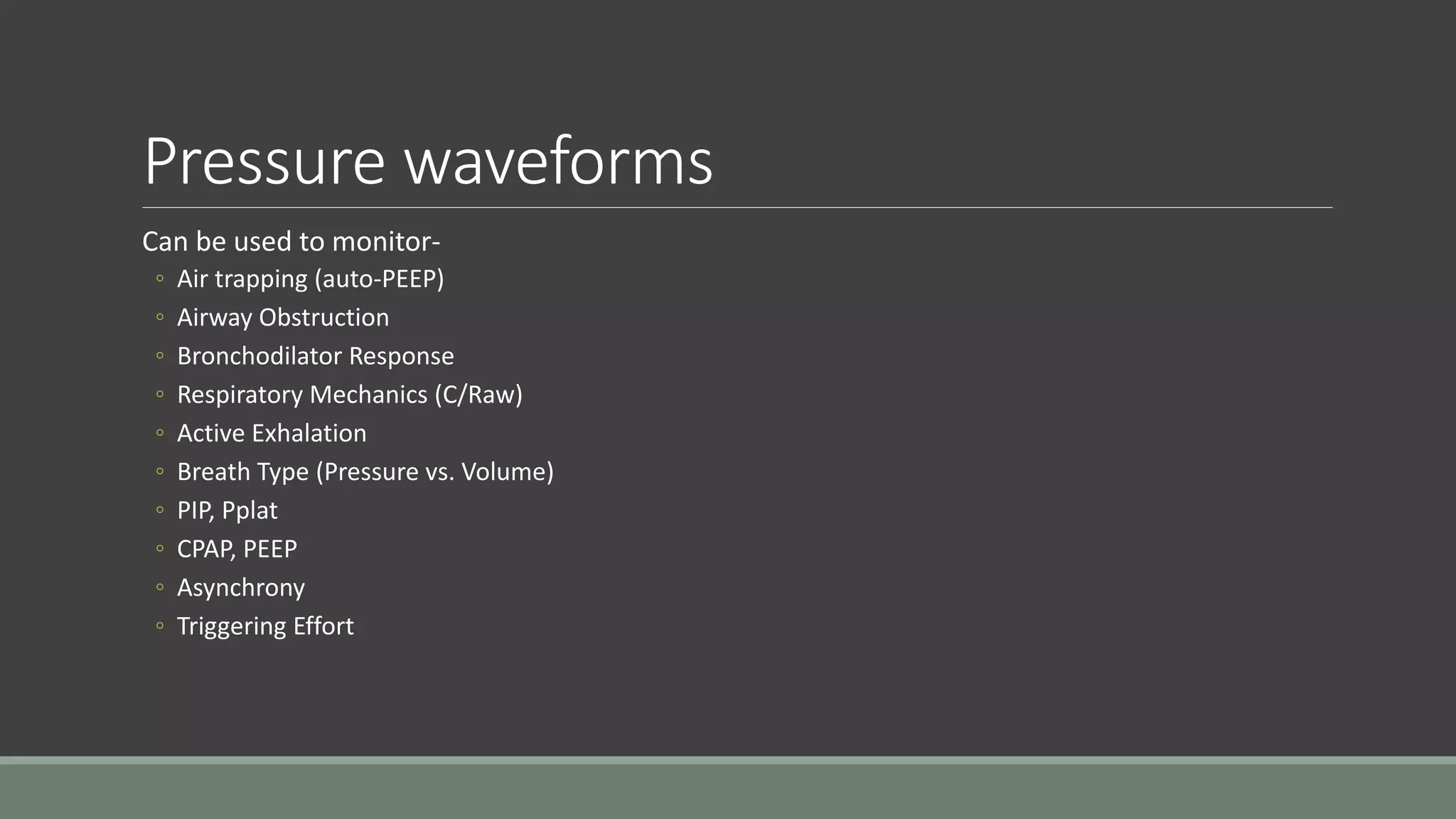 Pressure waveforms

Can be used to monitor-

◦ Air trapping (auto-PEEP)
◦ Airway Obstruction
◦ Bronchodilator Response
◦ Respiratory Mechanics (C/Raw)
◦ Active Exhalation
◦ Breath Type (Pressure vs. Volume)
◦ PIP, Pplat
◦ CPAP, PEEP
◦ Asynchrony
◦ Triggering Effort